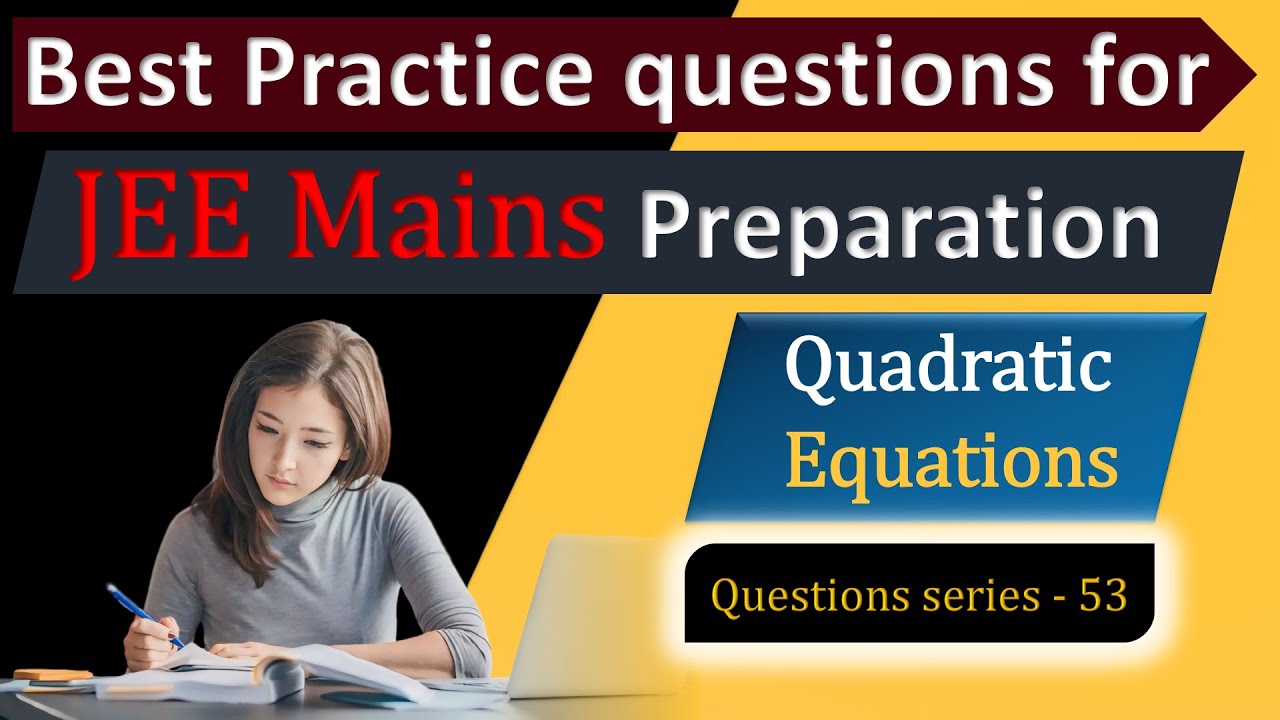 Best Practice questions for

JEE Mains Preparation

Quadratic Equations

Questions series - 53